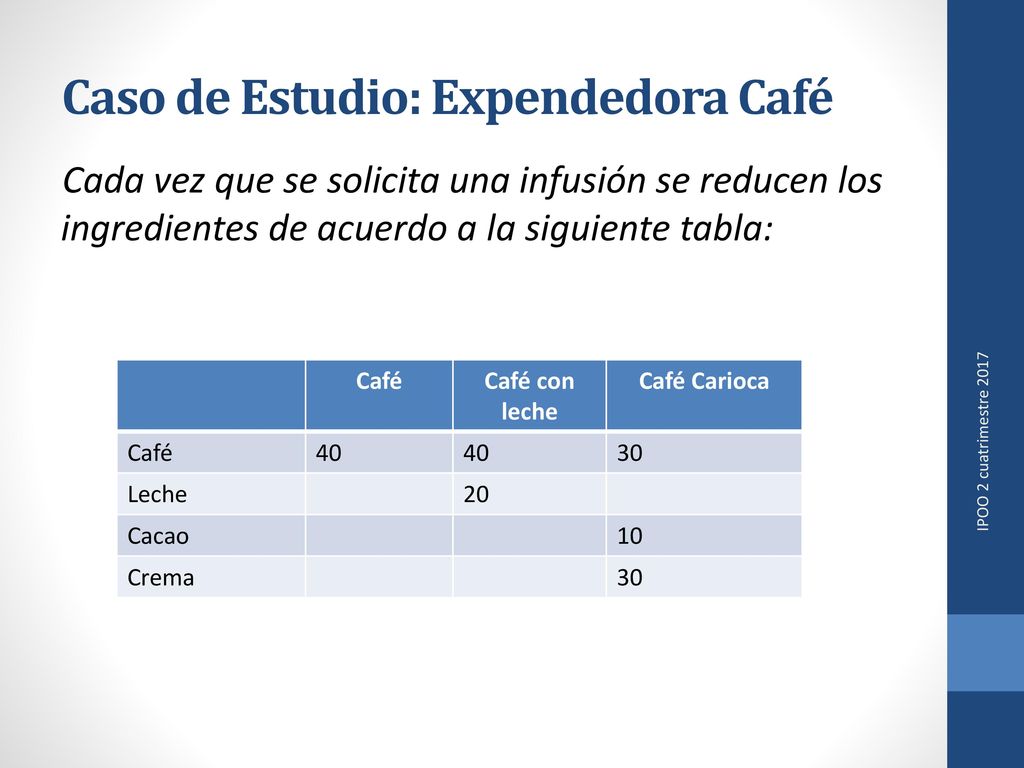 Caso de Estudio: Expendedora Café

Cada vez que se solicita una infusión se reducen los ingredientes de acuerdo a la siguiente tabla:

| | Café | Café con leche | Café Carioca |
|---|---|---|---|
| Café | 40 | 40 | 30 |
| Leche | | 20 | |
| Cacao | | | 10 |
| Crema | | | 30 |

IPOO 2 cuatrimestre 2017